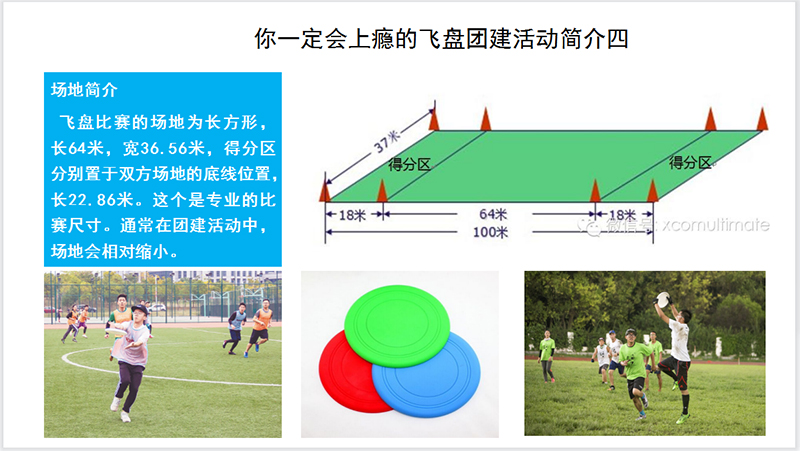 你一定会上瘾的飞盘团建活动简介四

场地简介

飞盘比赛的场地为长方形，长64米，宽36.56米，得分区分别置于双方场地的底线位置，长22.86米。这个是专业的比赛尺寸。通常在团建活动中，场地会相对缩小。

37米
得分区
得分区
18米
64米
18米
100米

微信号: xcomultimate